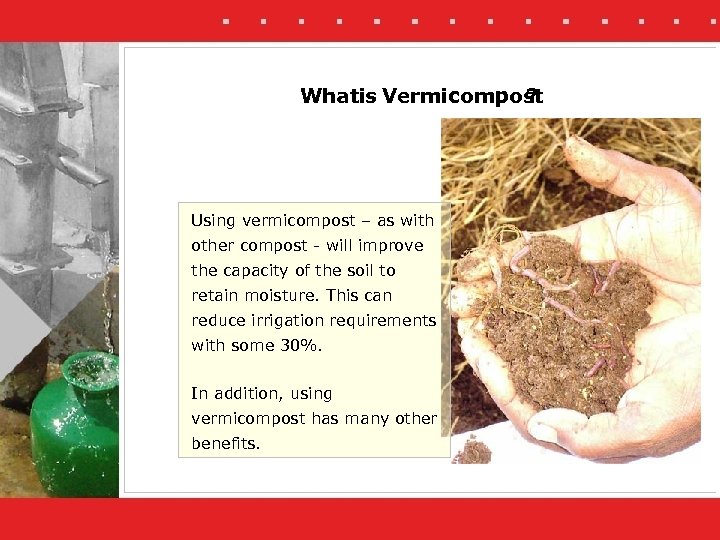 Whatis Vermicompost?

Using vermicompost – as with other compost - will improve the capacity of the soil to retain moisture. This can reduce irrigation requirements with some 30%.

In addition, using vermicompost has many other benefits.